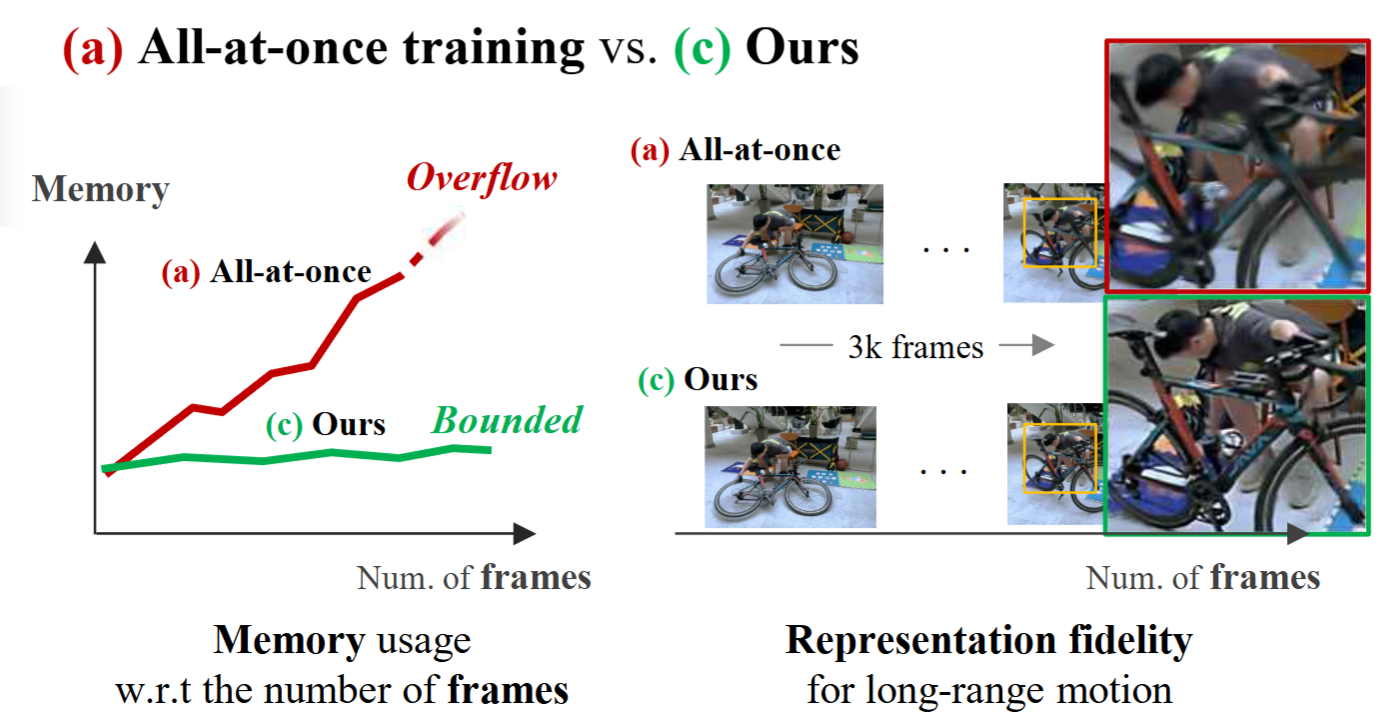 (a) All-at-once training vs. (c) Ours

Memory

Overflow

(a) All-at-once

(c) Ours

Bounded

Num. of frames

Memory usage
w.r.t the number of frames

(a) All-at-once

. . .

3k frames

(c) Ours

. . .

Num. of frames

Representation fidelity
for long-range motion